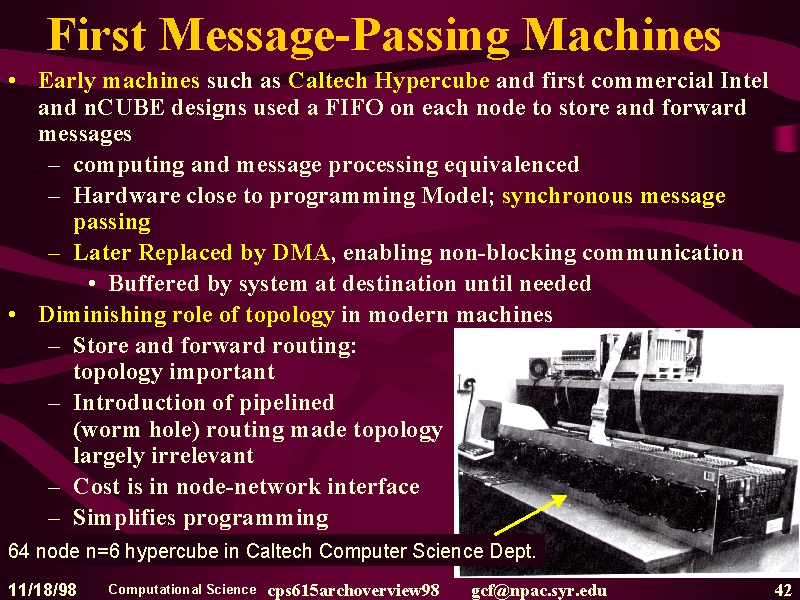 First Message-Passing Machines

• Early machines such as Caltech Hypercube and first commercial Intel and nCUBE designs used a FIFO on each node to store and forward messages
– computing and message processing equivalenced
– Hardware close to programming Model; synchronous message passing
– Later Replaced by DMA, enabling non-blocking communication
• Buffered by system at destination until needed
• Diminishing role of topology in modern machines
– Store and forward routing: topology important
– Introduction of pipelined (worm hole) routing made topology largely irrelevant
– Cost is in node-network interface
– Simplifies programming

64 node n=6 hypercube in Caltech Computer Science Dept.

11/18/98 Computational Science cps615archoverview98 gcf@npac.syr.edu 42